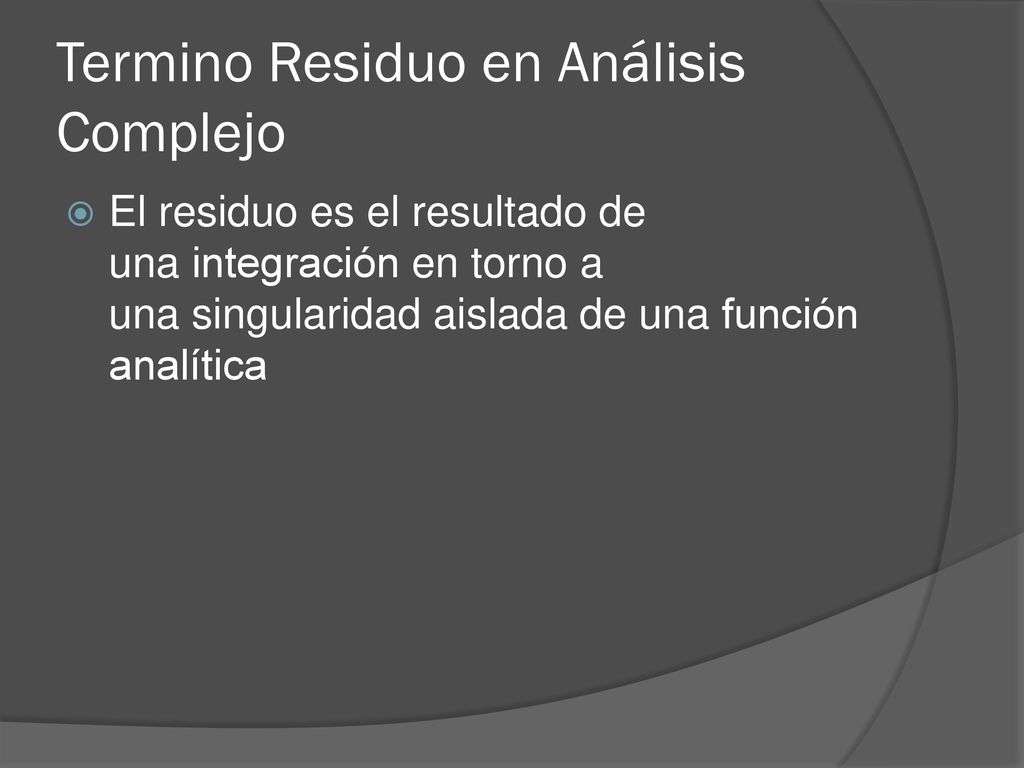 Termino Residuo en Análisis Complejo

El residuo es el resultado de una integración en torno a una singularidad aislada de una función analítica